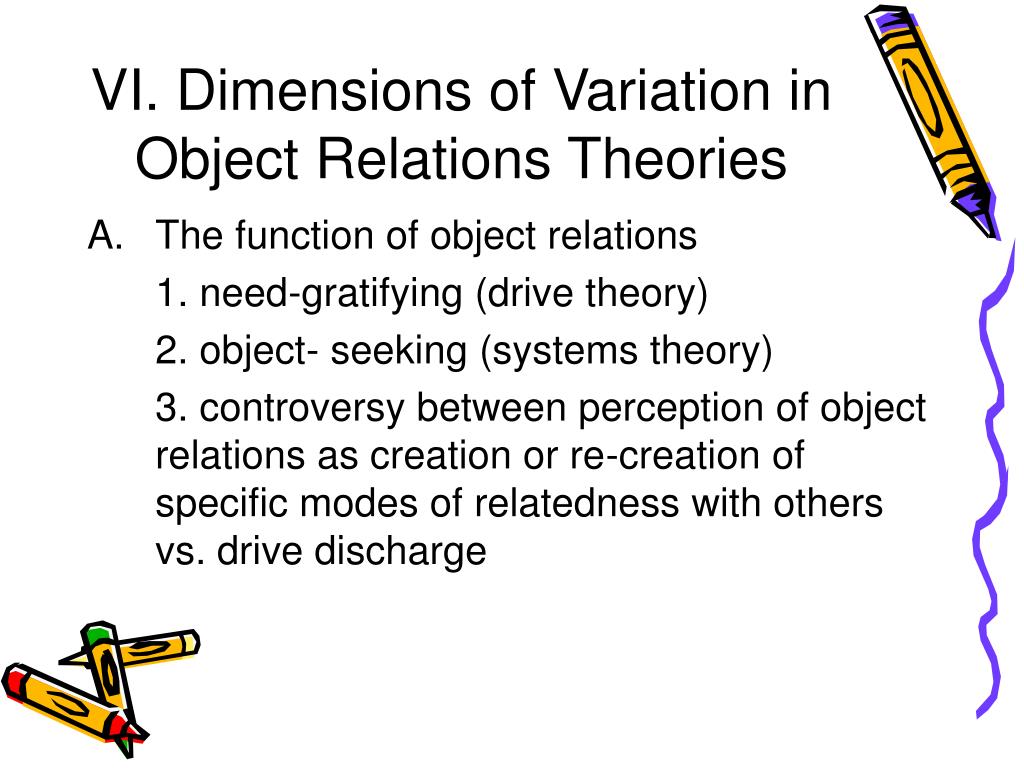 VI. Dimensions of Variation in Object Relations Theories

A. The function of object relations

1. need-gratifying (drive theory)

2. object- seeking (systems theory)

3. controversy between perception of object relations as creation or re-creation of specific modes of relatedness with others vs. drive discharge